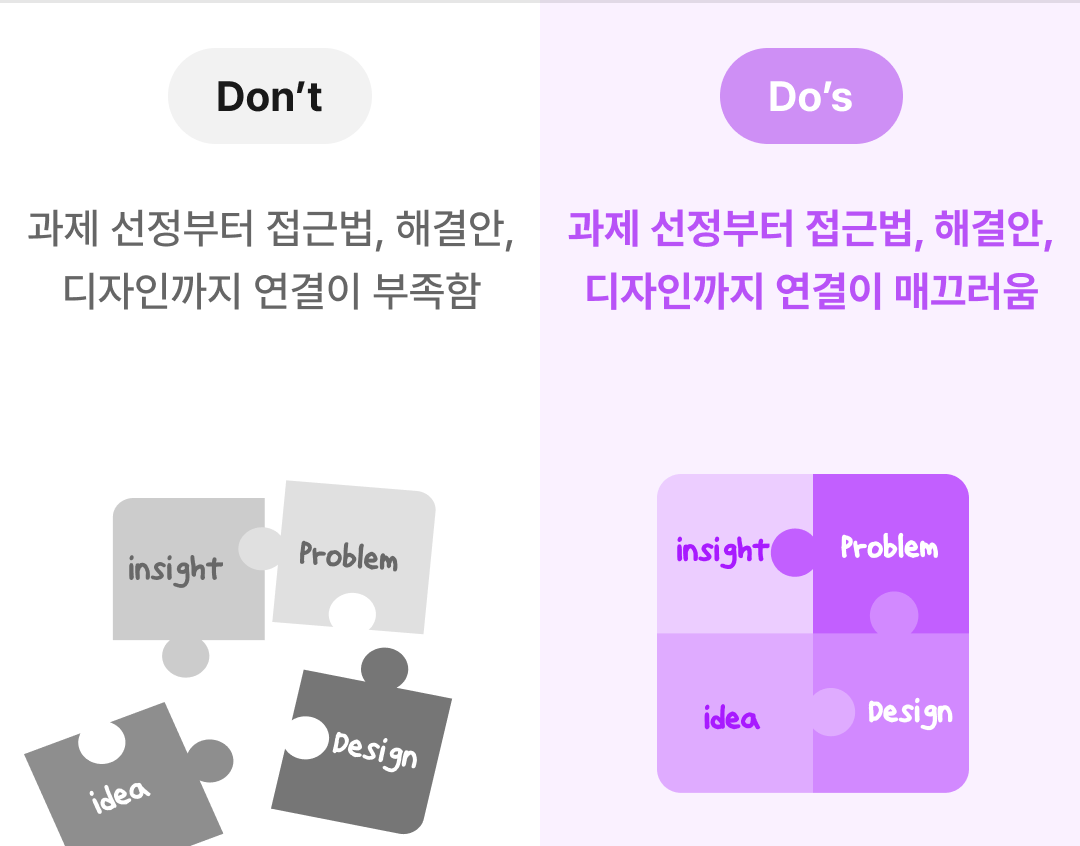 Don't

과제 선정부터 접근법, 해결안, 디자인까지 연결이 부족함

insight
Problem
idea
Design

Do's

과제 선정부터 접근법, 해결안, 디자인까지 연결이 매끄러움

insight
Problem
idea
Design